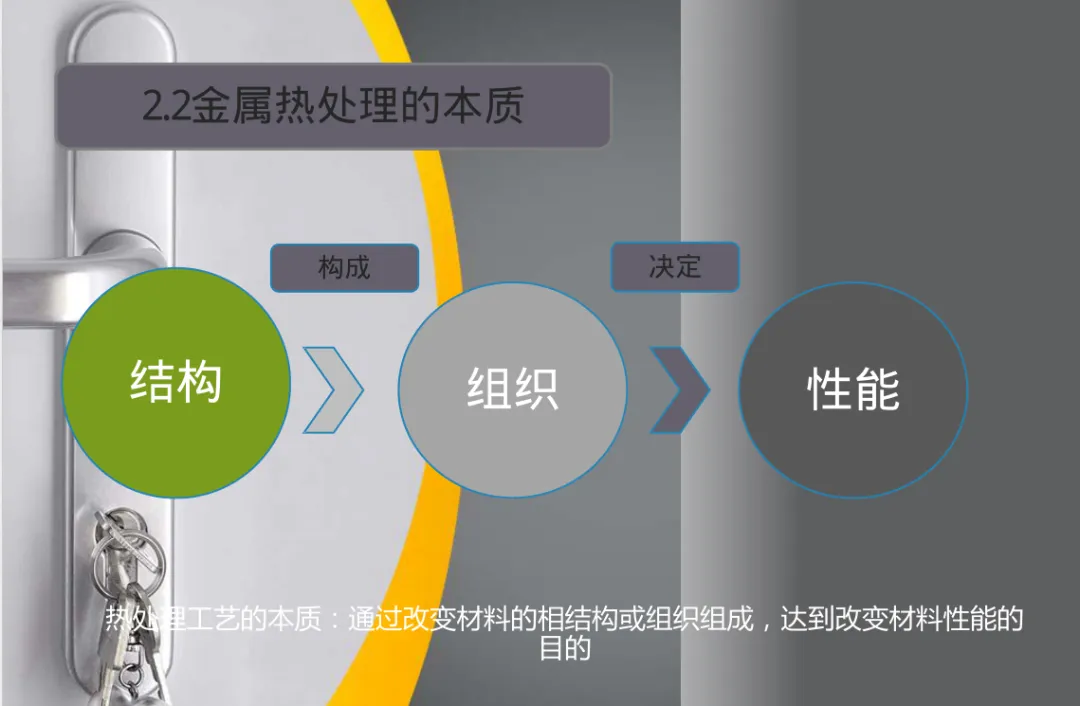 2.2金属热处理的本质

构成

决定

结构

组织

性能

热处理工艺的本质：通过改变材料的相结构或组织组成，达到改变材料性能的目的